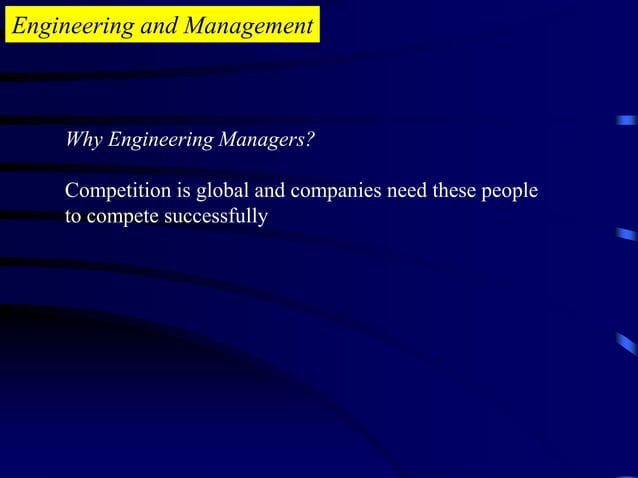 Engineering and Management

Why Engineering Managers?

Competition is global and companies need these people to compete successfully